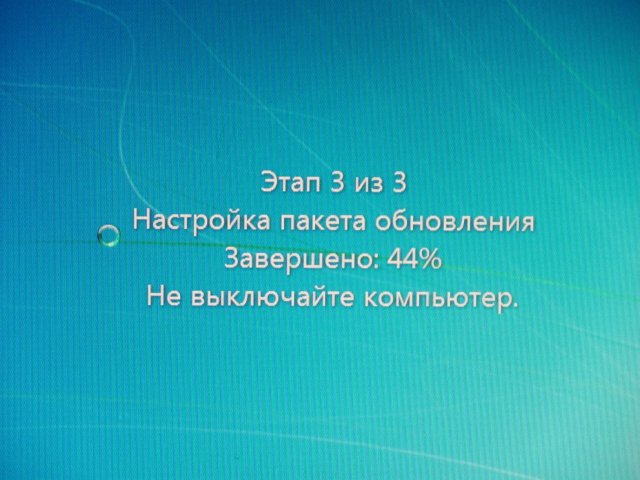 Этап 3 из 3
Настройка пакета обновления
Завершено: 44%
Не выключайте компьютер.